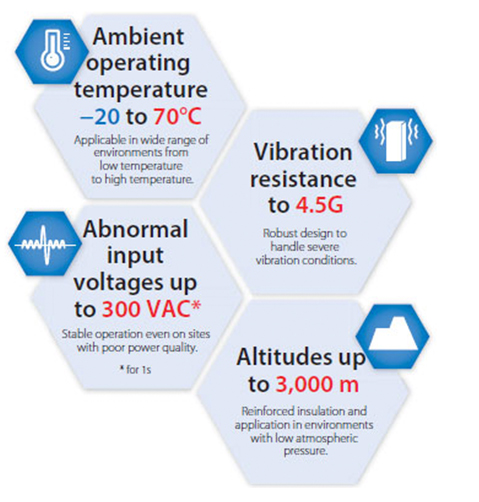 Ambient operating temperature −20 to 70°C

Applicable in wide range of environments from low temperature to high temperature.

Vibration resistance to 4.5G

Robust design to handle severe vibration conditions.

Abnormal input voltages up to 300 VAC*

Stable operation even on sites with poor power quality.

* for 1s

Altitudes up to 3,000 m

Reinforced insulation and application in environments with low atmospheric pressure.